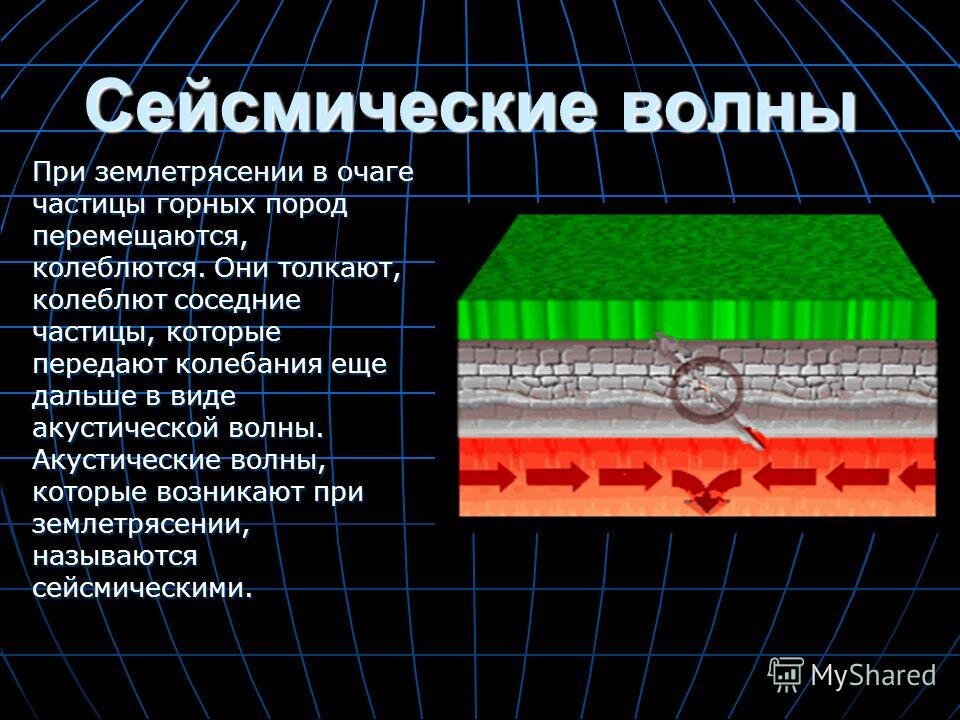 Сейсмические волны

При землетрясении в очаге частицы горных пород перемещаются, колеблются. Они толкают, колеблют соседние частицы, которые передают колебания еще дальше в виде акустической волны. Акустические волны, которые возникают при землетрясении, называются сейсмическими.

MyShared